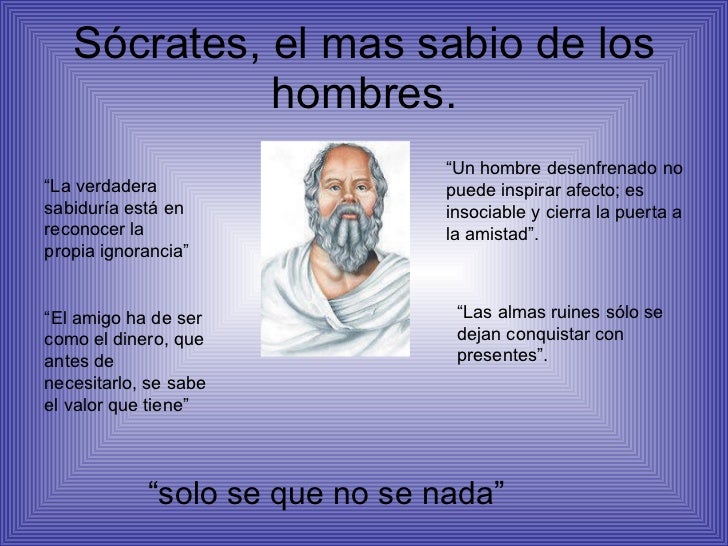 Sócrates, el mas sabio de los hombres.

“La verdadera sabiduría está en reconocer la propia ignorancia”

“El amigo ha de ser como el dinero, que antes de necesitarlo, se sabe el valor que tiene”

“Un hombre desenfrenado no puede inspirar afecto; es insociable y cierra la puerta a la amistad”.

“Las almas ruines sólo se dejan conquistar con presentes”.

“solo se que no se nada”